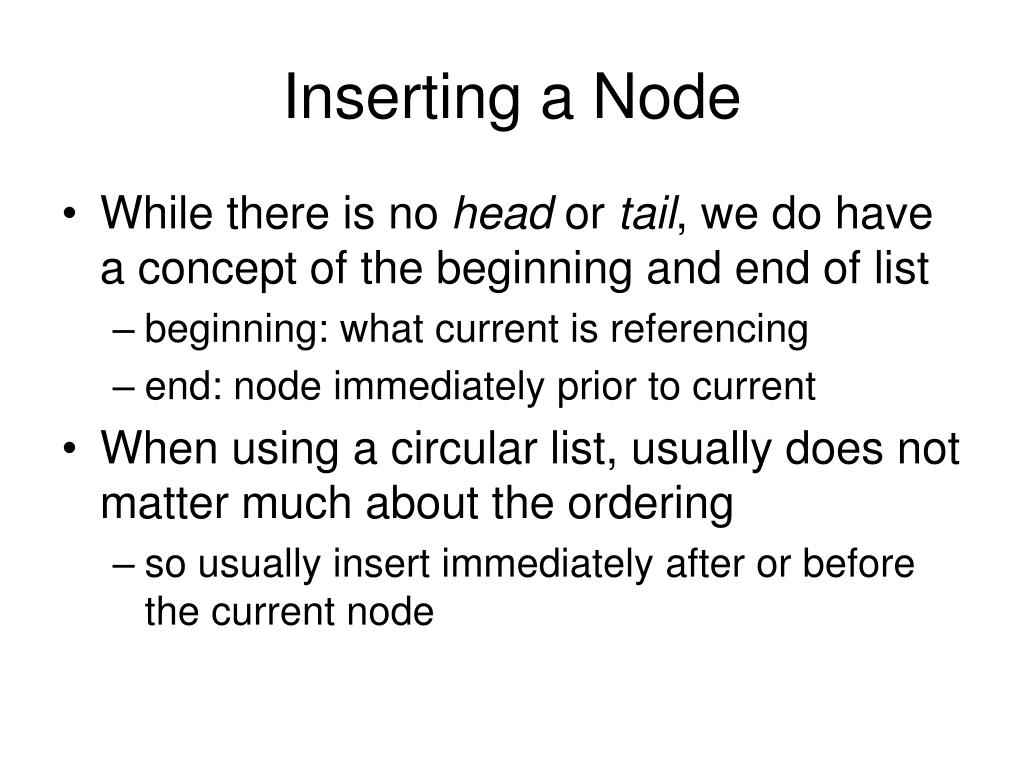 Inserting a Node

• While there is no head or tail, we do have a concept of the beginning and end of list
– beginning: what current is referencing
– end: node immediately prior to current

• When using a circular list, usually does not matter much about the ordering
– so usually insert immediately after or before the current node